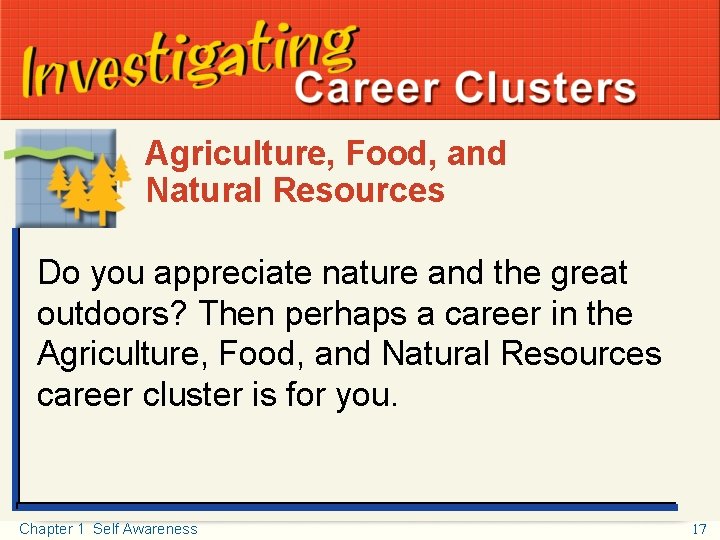 Investigating Career Clusters

Agriculture, Food, and Natural Resources

Do you appreciate nature and the great outdoors? Then perhaps a career in the Agriculture, Food, and Natural Resources career cluster is for you.

Chapter 1 Self Awareness

17